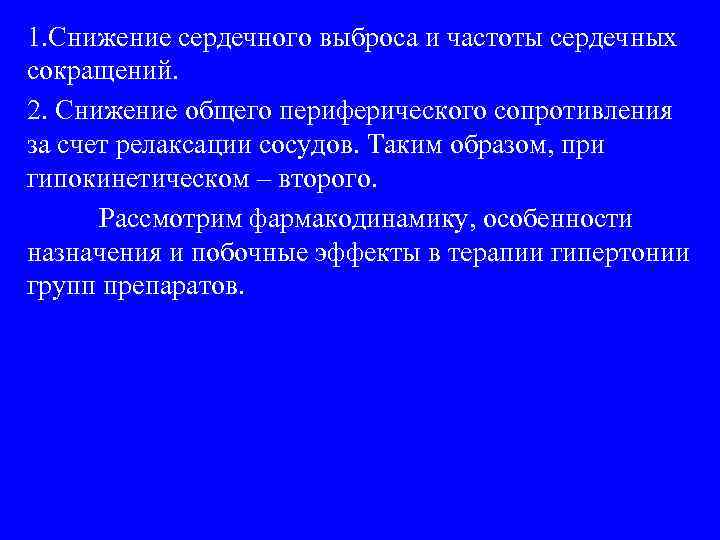 1.Снижение сердечного выброса и частоты сердечных сокращений.

2. Снижение общего периферического сопротивления за счет релаксации сосудов. Таким образом, при гипокинетическом – второго.

Рассмотрим фармакодинамику, особенности назначения и побочные эффекты в терапии гипертонии групп препаратов.